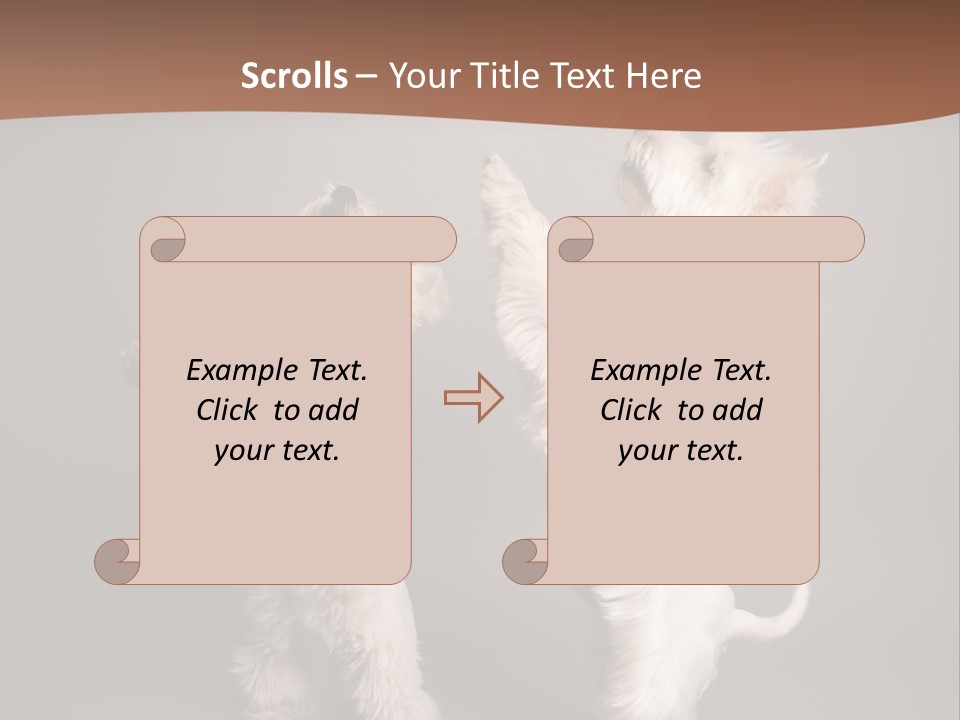 Scrolls – Your Title Text Here

Example Text. Click to add your text.

Example Text. Click to add your text.